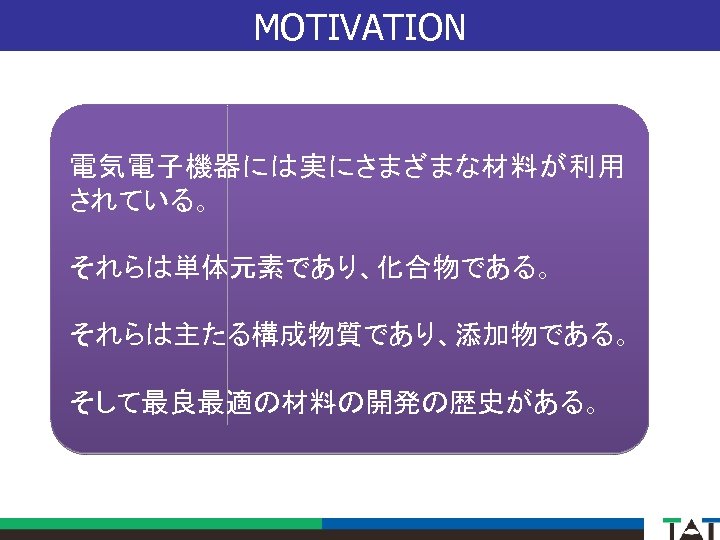 MOTIVATION

電気電子機器には実にさまざまな材料が利用されている。

それらは単体元素であり、化合物である。

それらは主たる構成物質であり、添加物である。

そして最良最適の材料の開発の歴史がある。

TAT